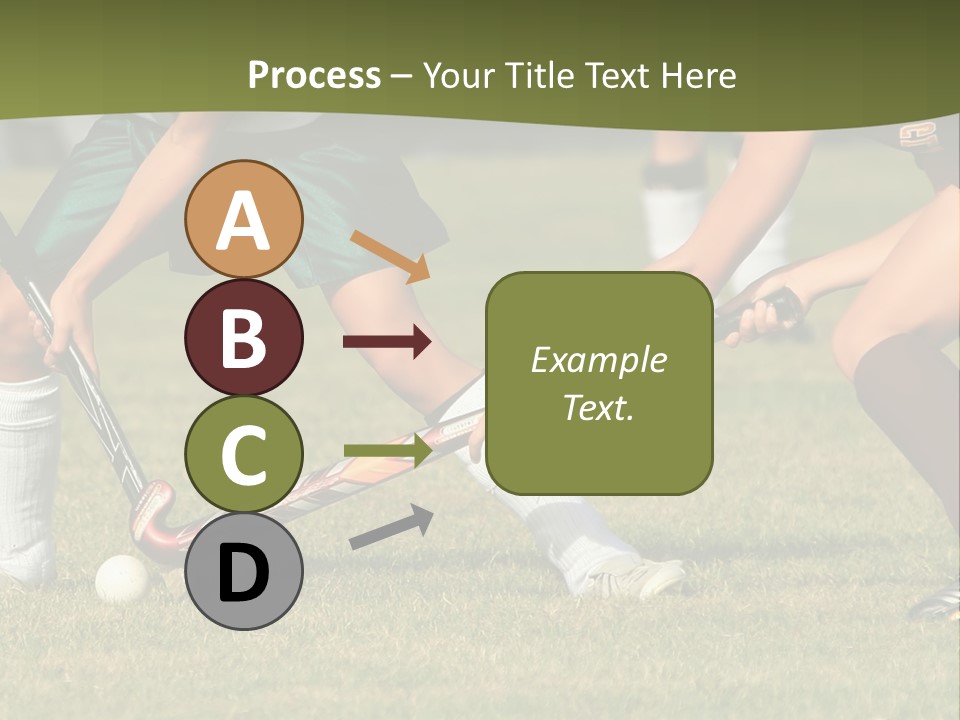 Process – Your Title Text Here

A

B

C

D

Example Text.